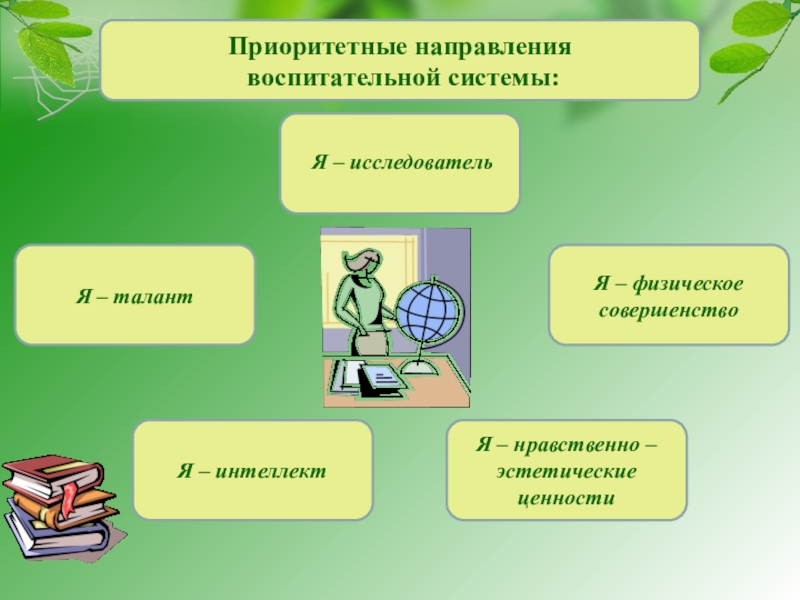 Приоритетные направления воспитательной системы:

Я – исследователь

Я – талант

Я – физическое совершенство

Я – интеллект

Я – нравственно – эстетические ценности